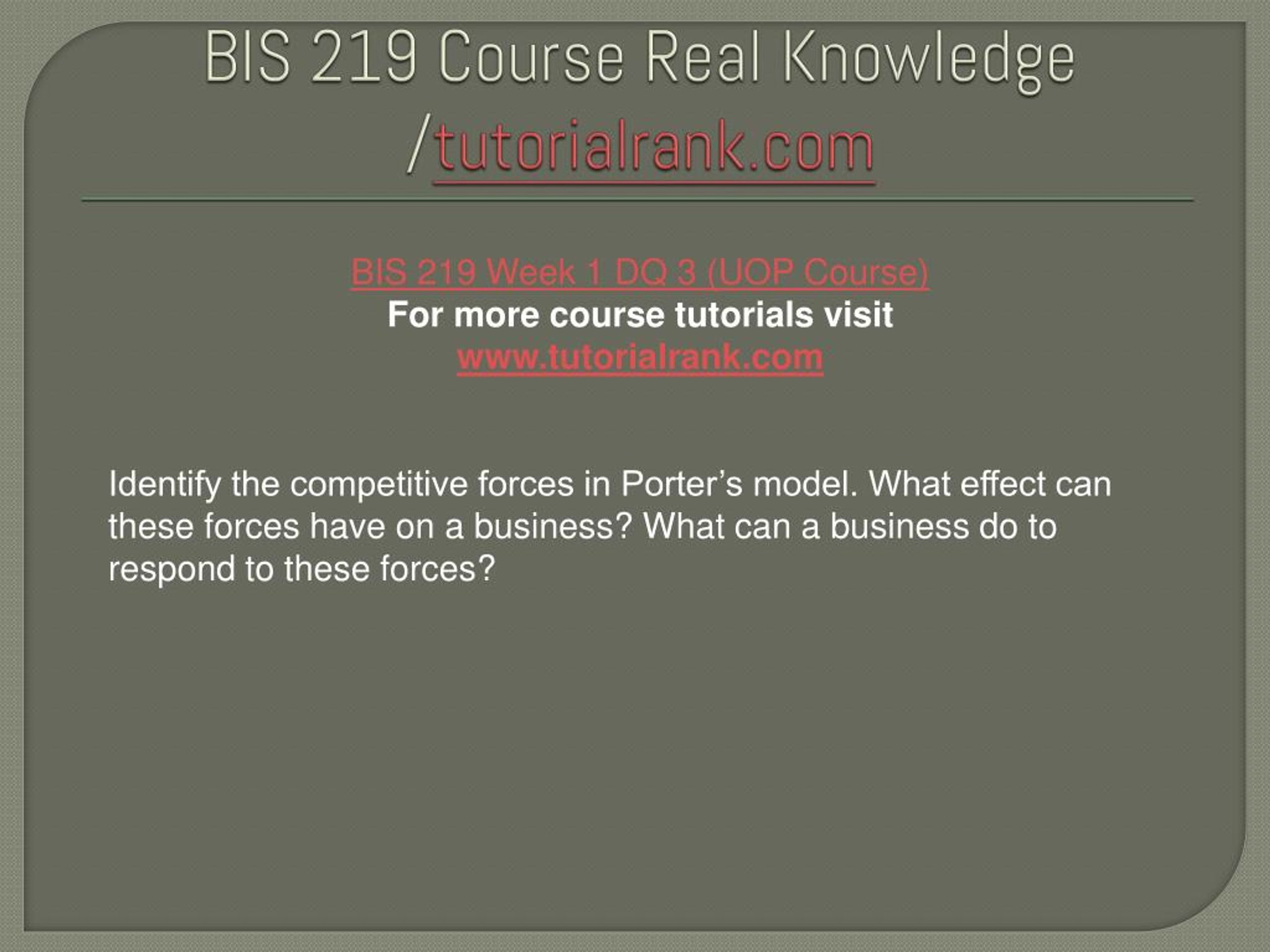 BIS 219 Course Real Knowledge /tutorialrank.com

BIS 219 Week 1 DQ 3 (UOP Course)
For more course tutorials visit
www.tutorialrank.com

Identify the competitive forces in Porter’s model. What effect can these forces have on a business? What can a business do to respond to these forces?